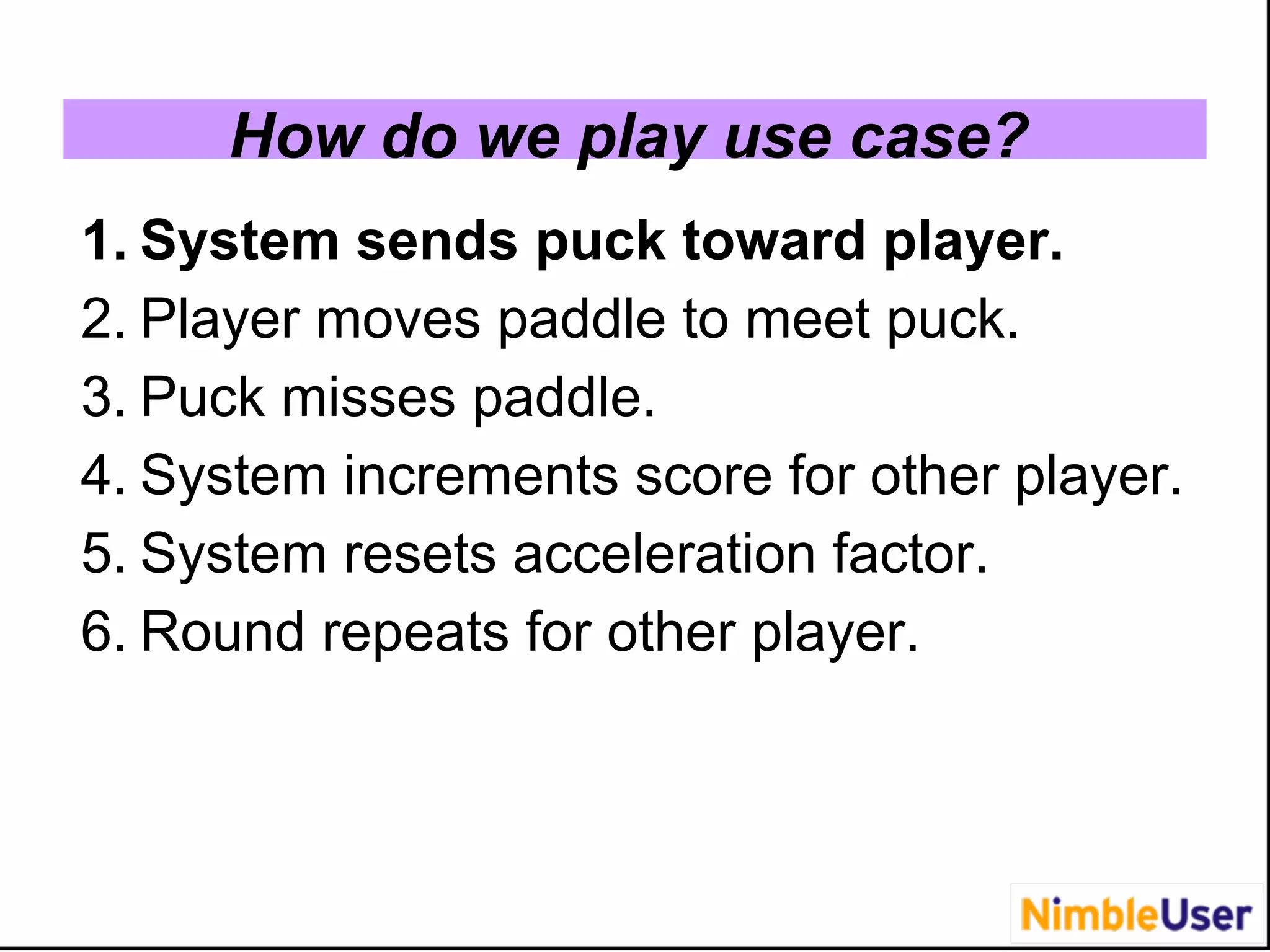 How do we play use case?

1. System sends puck toward player.
2. Player moves paddle to meet puck.
3. Puck misses paddle.
4. System increments score for other player.
5. System resets acceleration factor.
6. Round repeats for other player.

NimbleUser